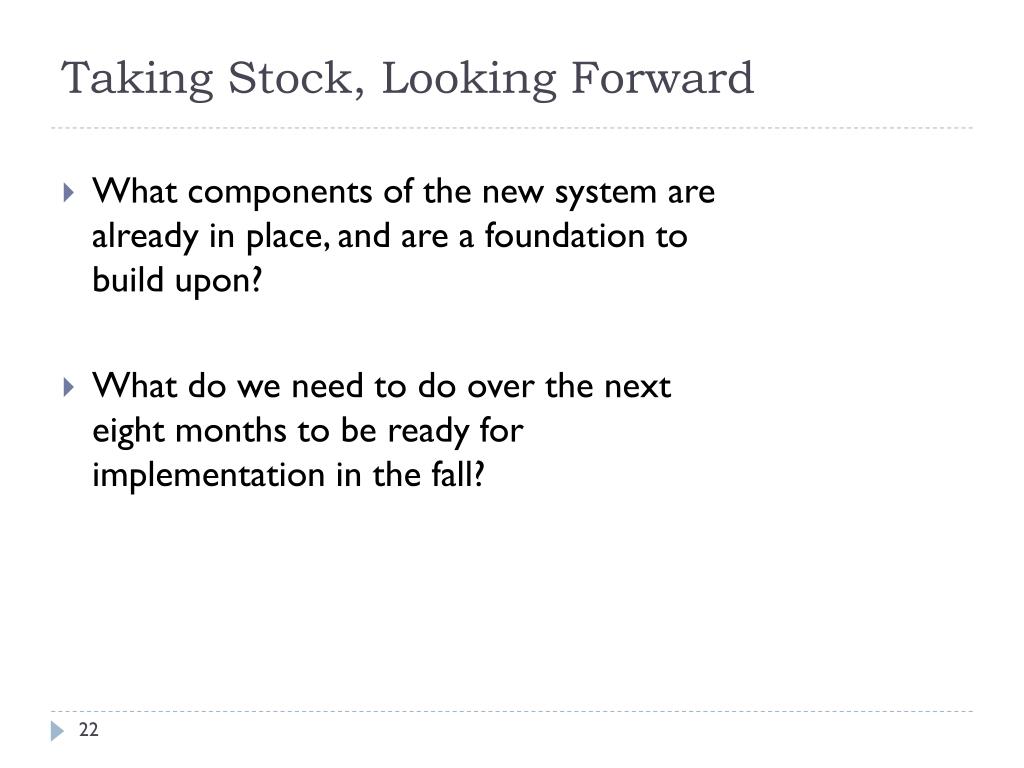 Taking Stock, Looking Forward

What components of the new system are already in place, and are a foundation to build upon?

What do we need to do over the next eight months to be ready for implementation in the fall?

22